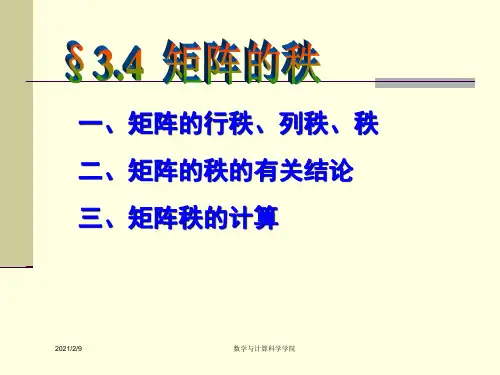 § 3.4 矩阵的秩

一、矩阵的行秩、列秩、秩

二、矩阵的秩的有关结论

三、矩阵秩的计算

2021/2/9

数学与计算科学学院